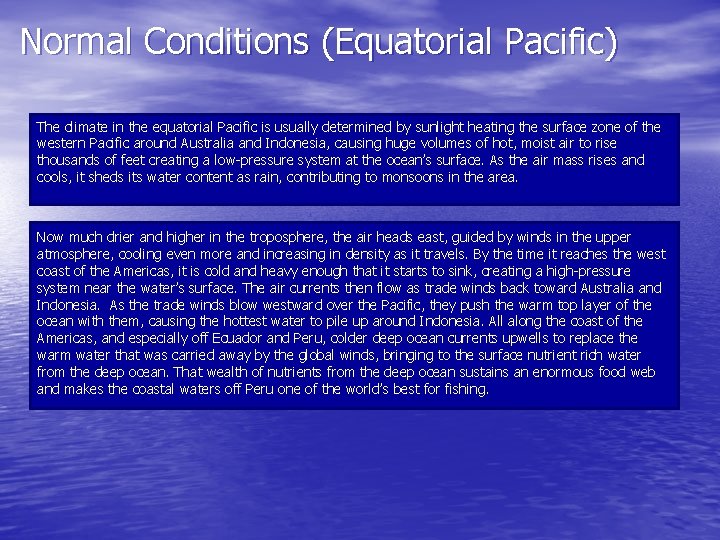 Normal Conditions (Equatorial Pacific)

The climate in the equatorial Pacific is usually determined by sunlight heating the surface zone of the western Pacific around Australia and Indonesia, causing huge volumes of hot, moist air to rise thousands of feet creating a low-pressure system at the ocean's surface. As the air mass rises and cools, it sheds its water content as rain, contributing to monsoons in the area.

Now much drier and higher in the troposphere, the air heads east, guided by winds in the upper atmosphere, cooling even more and increasing in density as it travels. By the time it reaches the west coast of the Americas, it is cold and heavy enough that it starts to sink, creating a high-pressure system near the water's surface. The air currents then flow as trade winds back toward Australia and Indonesia. As the trade winds blow westward over the Pacific, they push the warm top layer of the ocean with them, causing the hottest water to pile up around Indonesia. All along the coast of the Americas, and especially off Ecuador and Peru, colder deep ocean currents upwells to replace the warm water that was carried away by the global winds, bringing to the surface nutrient rich water from the deep ocean. That wealth of nutrients from the deep ocean sustains an enormous food web and makes the coastal waters off Peru one of the world's best for fishing.